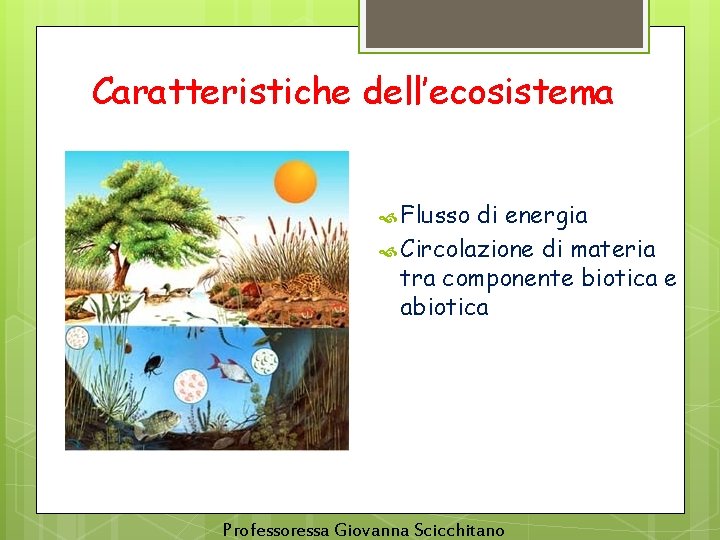 Caratteristiche dell'ecosistema

Flusso di energia

Circolazione di materia tra componente biotica e abiotica

Professoressa Giovanna Scicchitano